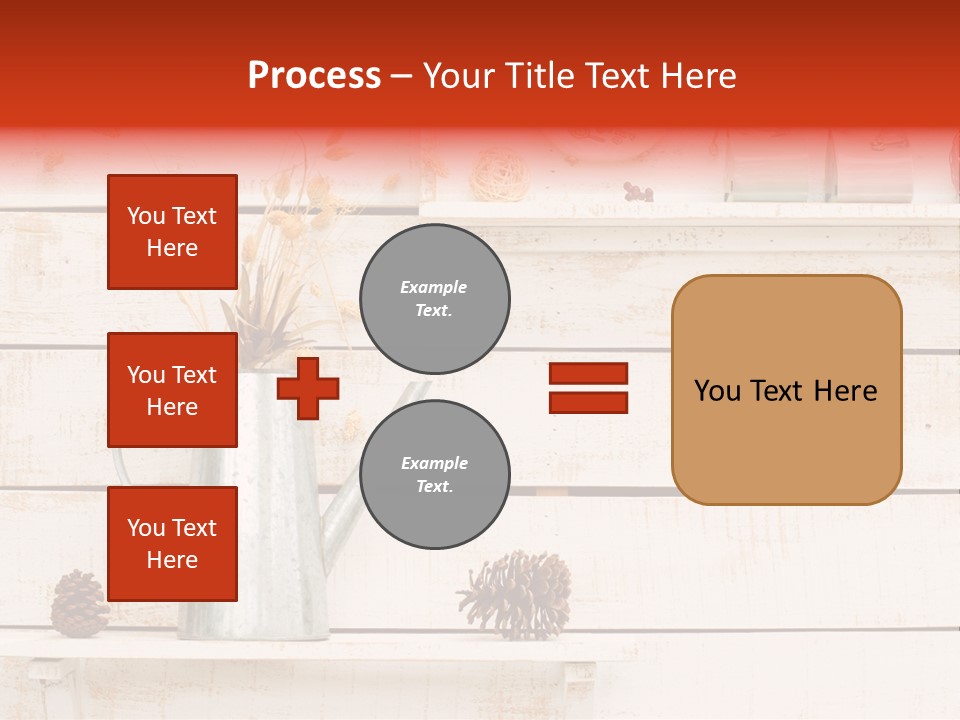 Process – Your Title Text Here

You Text Here

You Text Here

You Text Here

Example Text.

Example Text.

You Text Here